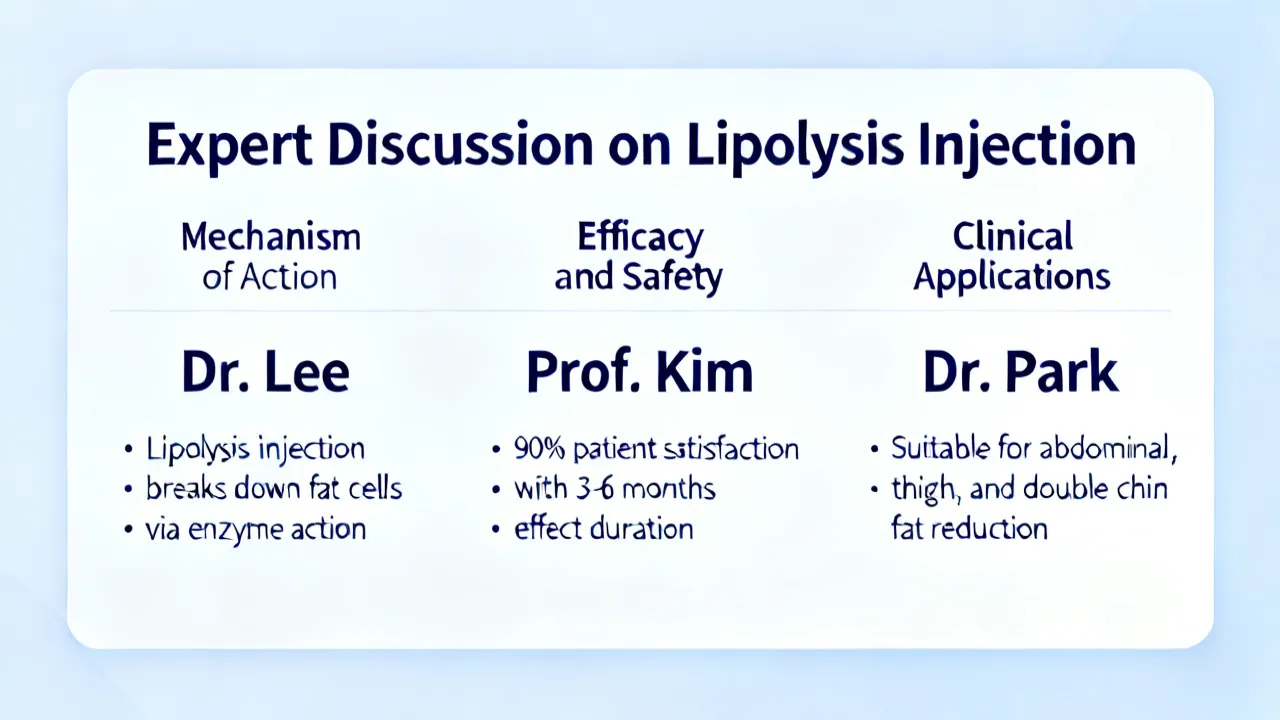 Expert Discussion on Lipolysis Injection

Mechanism of Action

Dr. Lee

• Lipolysis injection
• breaks down fat cells
• via enzyme action

Efficacy and Safety

Prof. Kim

• 90% patient satisfaction
• with 3-6 months
• effect duration

Clinical Applications

Dr. Park

• Suitable for abdominal,
• thigh, and double chin
fat reduction